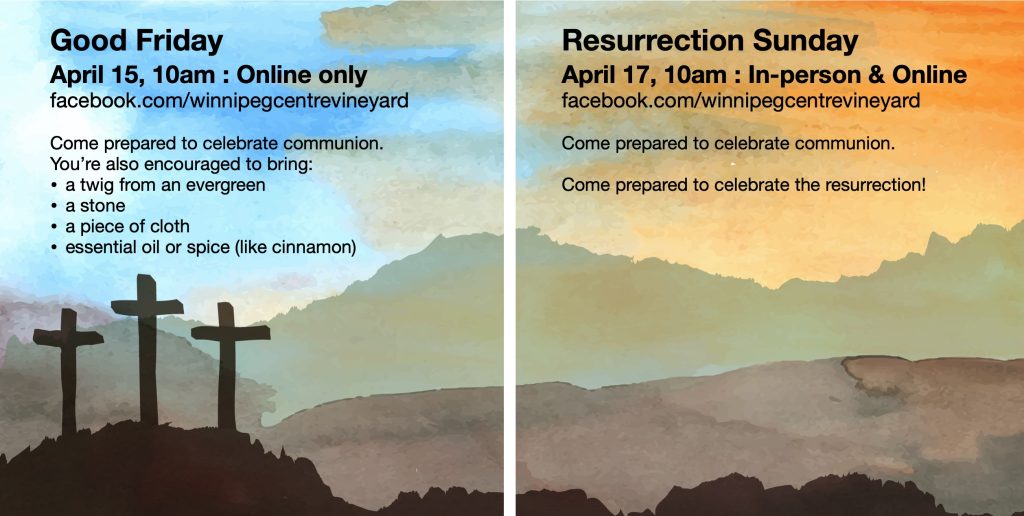 Good Friday
April 15, 10am : Online only
facebook.com/winnipegcentrevineyard

Come prepared to celebrate communion.
You're also encouraged to bring:
• a twig from an evergreen
• a stone
• a piece of cloth
• essential oil or spice (like cinnamon)

Resurrection Sunday
April 17, 10am : In-person & Online
facebook.com/winnipegcentrevineyard

Come prepared to celebrate communion.

Come prepared to celebrate the resurrection!